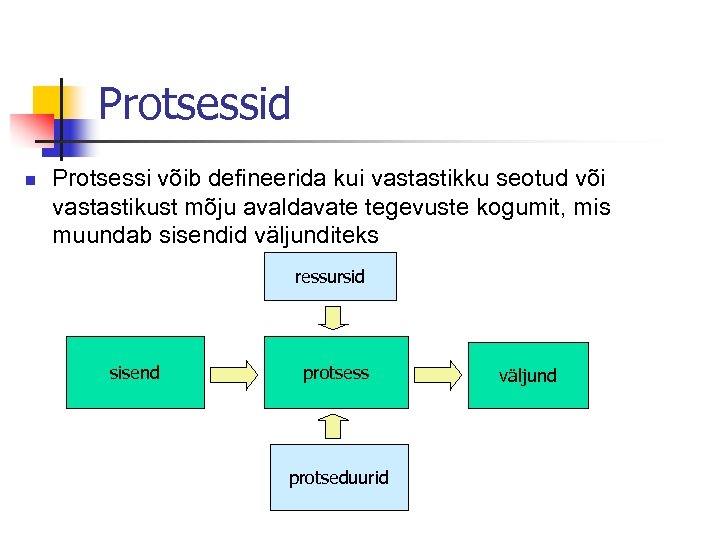 Protsessid

Protsessi võib defineerida kui vastastikku seotud või vastastikust mõju avaldavate tegevuste kogumit, mis muundab sisendid väljunditeks

ressursid

sisend

protsess

väljund

protseduurid